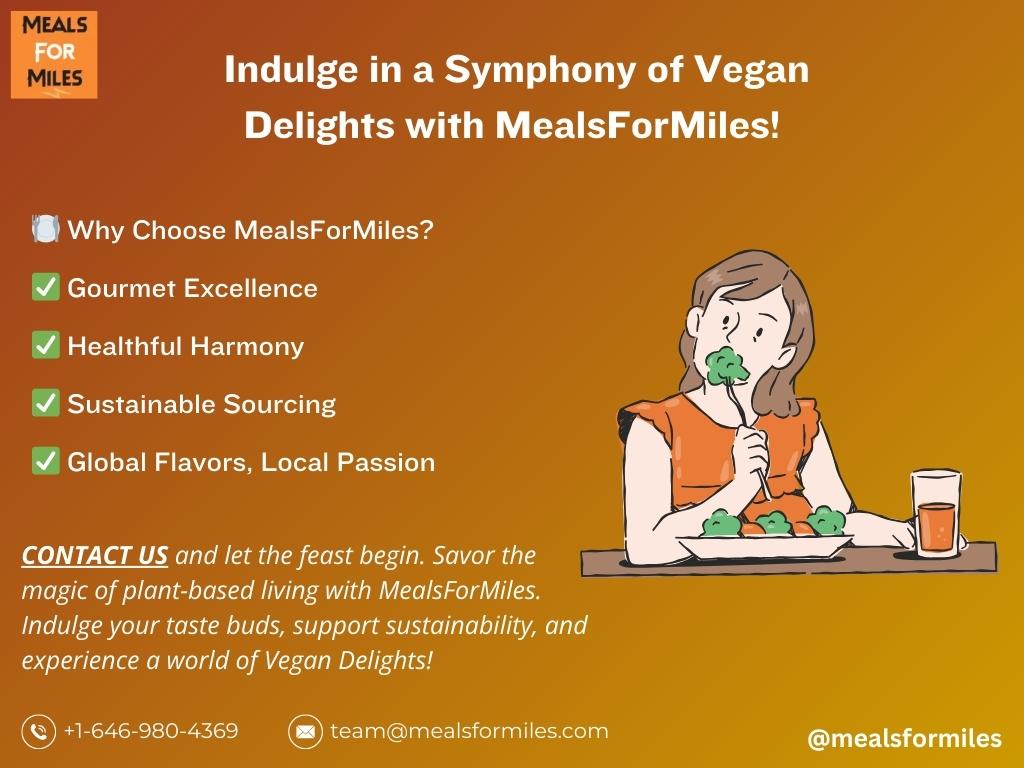 MEALS FOR MILES

Indulge in a Symphony of Vegan Delights with MealsForMiles!

🍽️ Why Choose MealsForMiles?

✅ Gourmet Excellence

✅ Healthful Harmony

✅ Sustainable Sourcing

✅ Global Flavors, Local Passion

CONTACT US and let the feast begin. Savor the magic of plant-based living with MealsForMiles. Indulge your taste buds, support sustainability, and experience a world of Vegan Delights!

+1-646-980-4369

team@mealsformiles.com

@mealsformiles